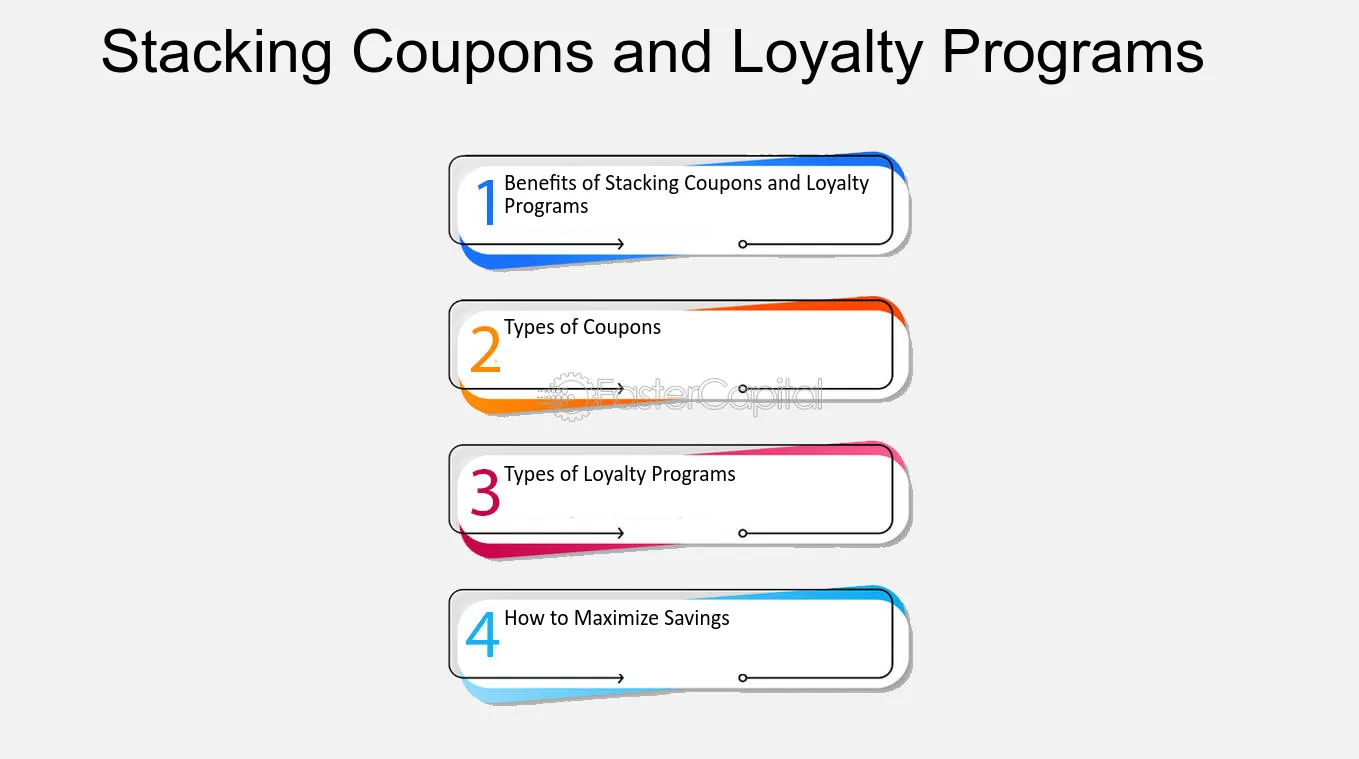 Stacking Coupons and Loyalty Programs

1 Benefits of Stacking Coupons and Loyalty Programs

2 Types of Coupons

3 Types of Loyalty Programs

4 How to Maximize Savings

FasterCapital